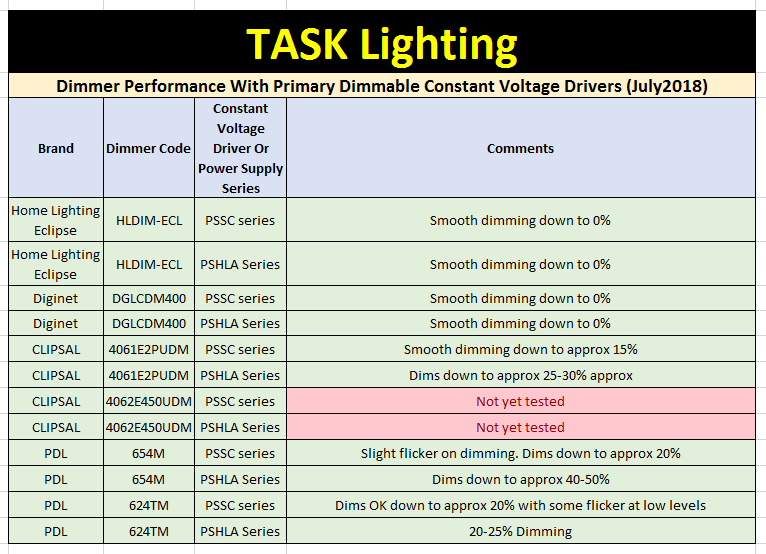 TASK Lighting

Dimmer Performance With Primary Dimmable Constant Voltage Drivers (July2018)

| Brand | Dimmer Code | Constant Voltage Driver Or Power Supply Series | Comments |
|---|---|---|---|
| Home Lighting Eclipse | HLDIM-ECL | PSSC series | Smooth dimming down to 0% |
| Home Lighting Eclipse | HLDIM-ECL | PSHLA Series | Smooth dimming down to 0% |
| Diginet | DGLCDM400 | PSSC series | Smooth dimming down to 0% |
| Diginet | DGLCDM400 | PSHLA Series | Smooth dimming down to 0% |
| CLIPSAL | 4061E2PUDM | PSSC series | Smooth dimming down to approx 15% |
| CLIPSAL | 4061E2PUDM | PSHLA Series | Dims down to approx 25-30% approx |
| CLIPSAL | 4062E450UDM | PSSC series | Not yet tested |
| CLIPSAL | 4062E450UDM | PSHLA Series | Not yet tested |
| PDL | 654M | PSSC series | Slight flicker on dimming. Dims down to approx 20% |
| PDL | 654M | PSHLA Series | Dims down to approx 40-50% |
| PDL | 624TM | PSSC series | Dims OK down to approx 20% with some flicker at low levels |
| PDL | 624TM | PSHLA Series | 20-25% Dimming |